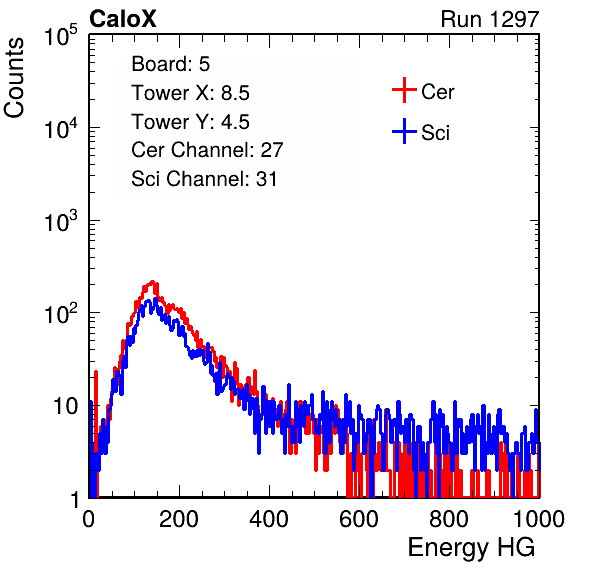 CaloX

Run 1297

Counts

$10^5$

$10^4$

$10^3$

$10^2$

10

1

Board: 5
Tower X: 8.5
Tower Y: 4.5
Cer Channel: 27
Sci Channel: 31

Cer

Sci

0 200 400 600 800 1000

Energy HG